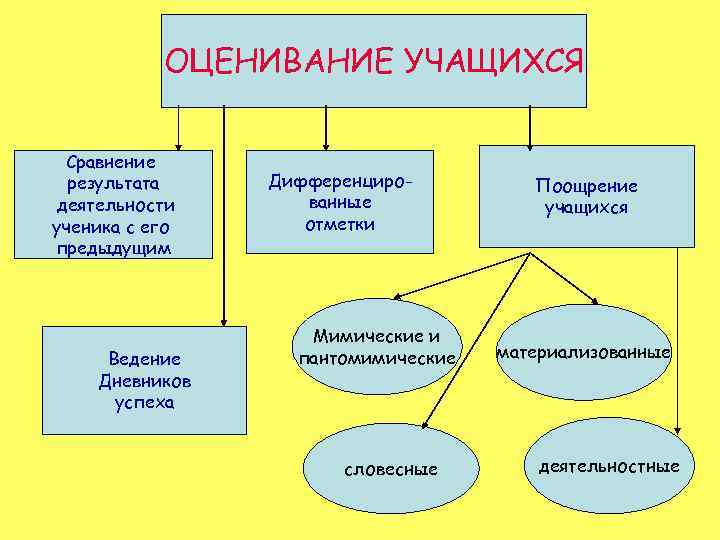 ОЦЕНИВАНИЕ УЧАЩИХСЯ

Сравнение результата деятельности ученика с его предыдущим

Дифференцированные отметки

Поощрение учащихся

Ведение Дневников успеха

Мимические и пантомимические

материализованные

словесные

деятельностные